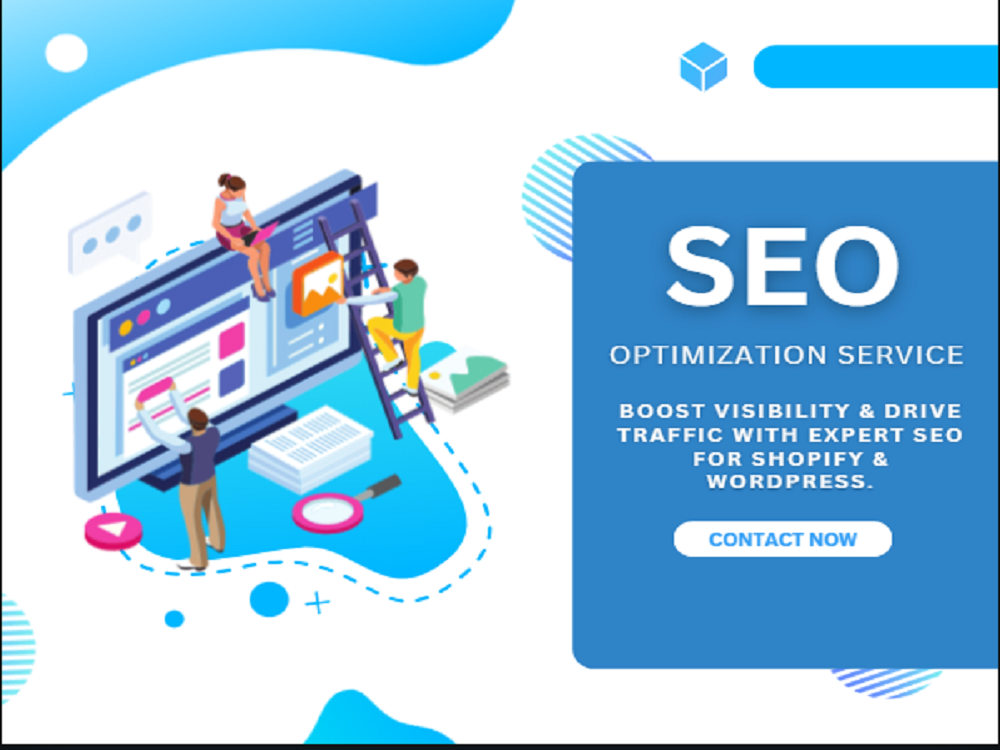 SEO

OPTIMIZATION SERVICE

BOOST VISIBILITY & DRIVE TRAFFIC WITH EXPERT SEO FOR SHOPIFY & WORDPRESS.

CONTACT NOW